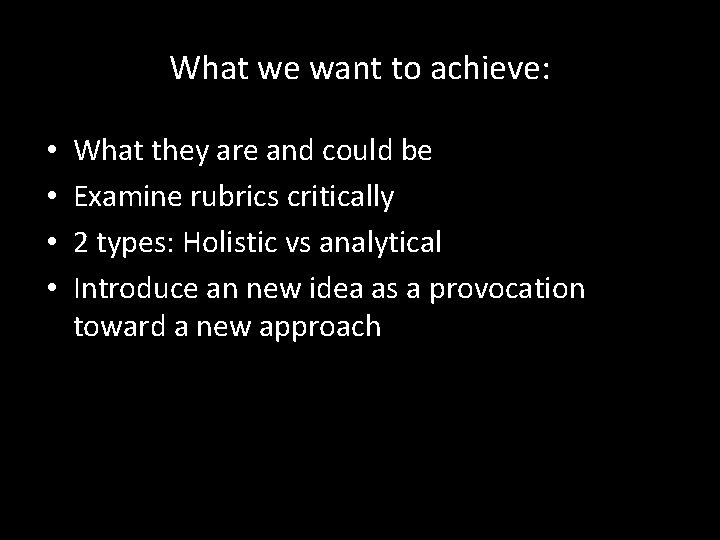 What we want to achieve:

• What they are and could be
• Examine rubrics critically
• 2 types: Holistic vs analytical
• Introduce an new idea as a provocation toward a new approach